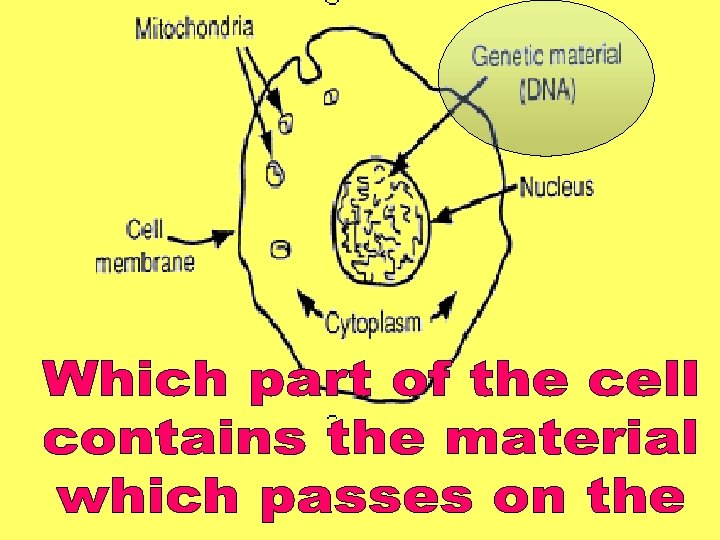 Mitochondria

Genetic material (DNA)

Nucleus

Cell membrane

Cytoplasm

Which part of the cell contains the material which passes on the